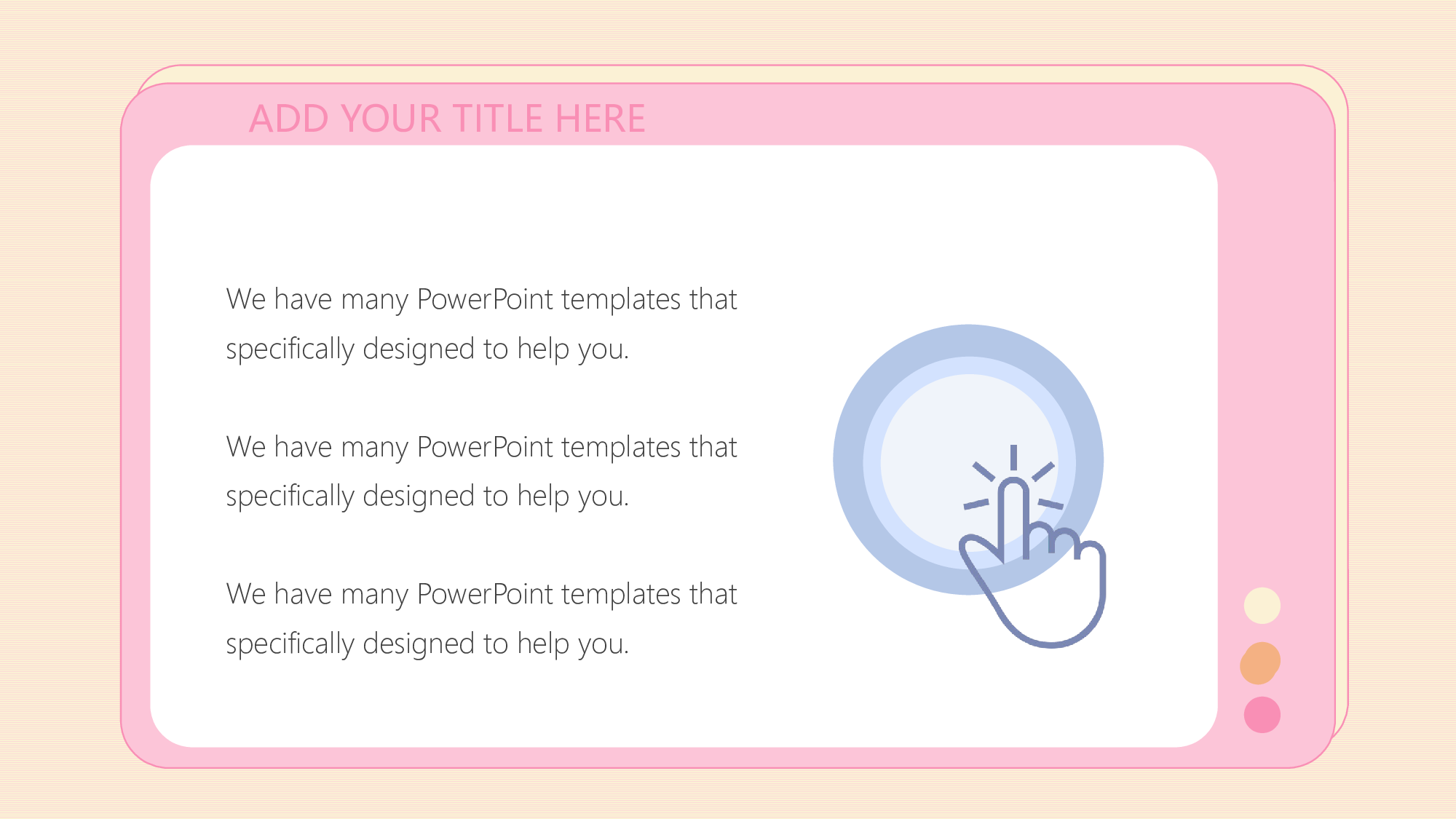 ADD YOUR TITLE HERE

We have many PowerPoint templates that specifically designed to help you.

We have many PowerPoint templates that specifically designed to help you.

We have many PowerPoint templates that specifically designed to help you.